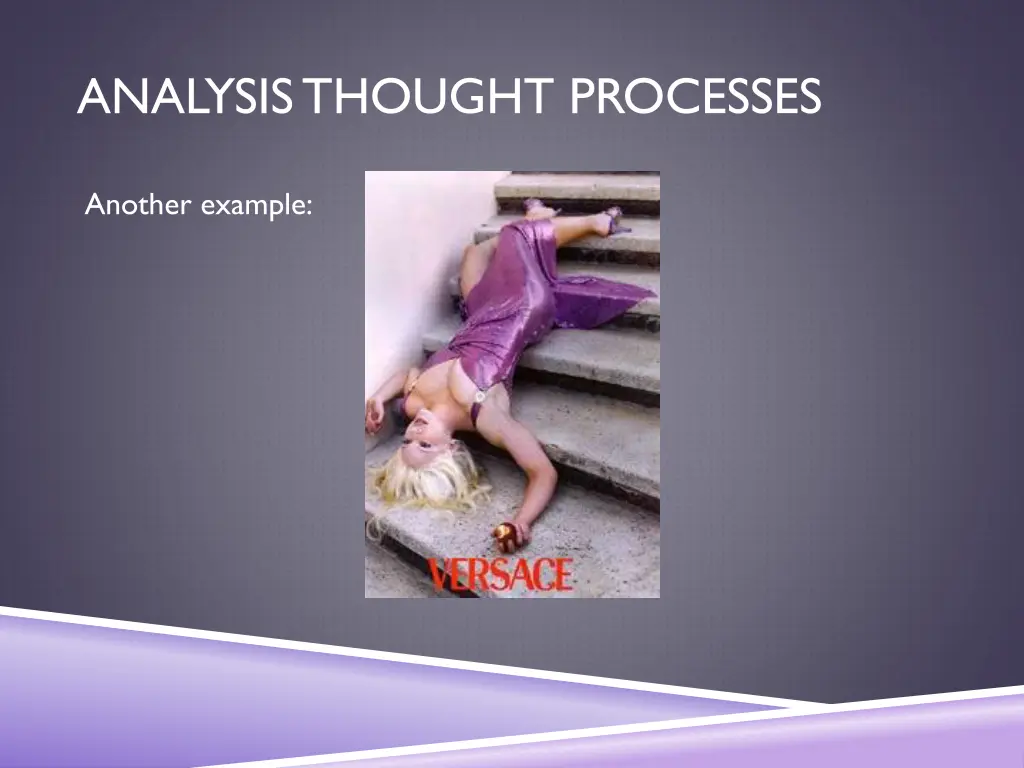 ANALYSIS THOUGHT PROCESSES

Another example:

VERSACE